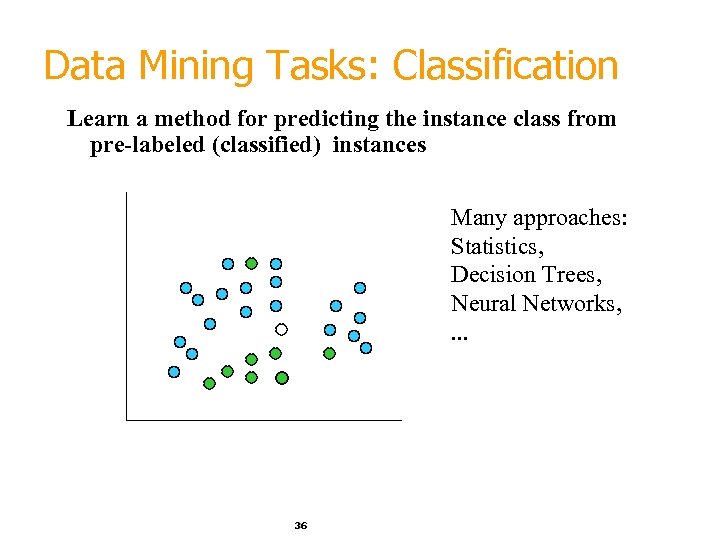 Data Mining Tasks: Classification

Learn a method for predicting the instance class from pre-labeled (classified) instances

Many approaches:
Statistics,
Decision Trees,
Neural Networks,
...

36